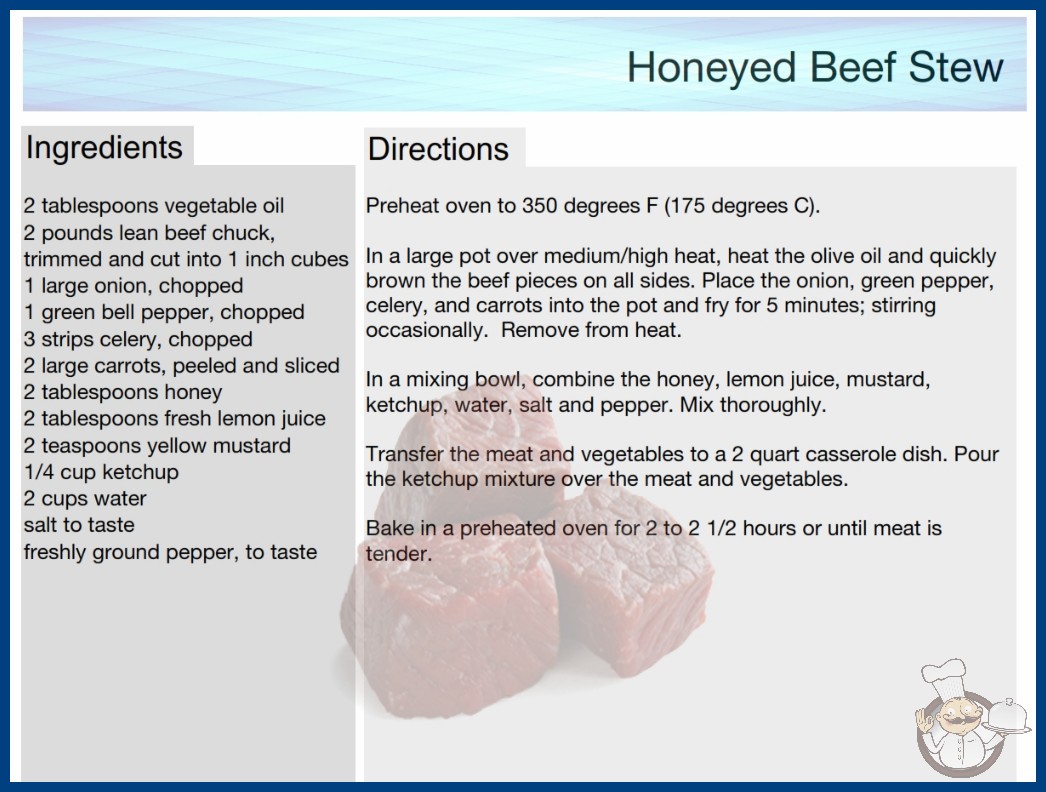 Honeyed Beef Stew

Ingredients

2 tablespoons vegetable oil
2 pounds lean beef chuck, trimmed and cut into 1 inch cubes
1 large onion, chopped
1 green bell pepper, chopped
3 strips celery, chopped
2 large carrots, peeled and sliced
2 tablespoons honey
2 tablespoons fresh lemon juice
2 teaspoons yellow mustard
1/4 cup ketchup
2 cups water
salt to taste
freshly ground pepper, to taste

Directions

Preheat oven to 350 degrees F (175 degrees C).

In a large pot over medium/high heat, heat the olive oil and quickly brown the beef pieces on all sides. Place the onion, green pepper, celery, and carrots into the pot and fry for 5 minutes; stirring occasionally. Remove from heat.

In a mixing bowl, combine the honey, lemon juice, mustard, ketchup, water, salt and pepper. Mix thoroughly.

Transfer the meat and vegetables to a 2 quart casserole dish. Pour the ketchup mixture over the meat and vegetables.

Bake in a preheated oven for 2 to 2 1/2 hours or until meat is tender.